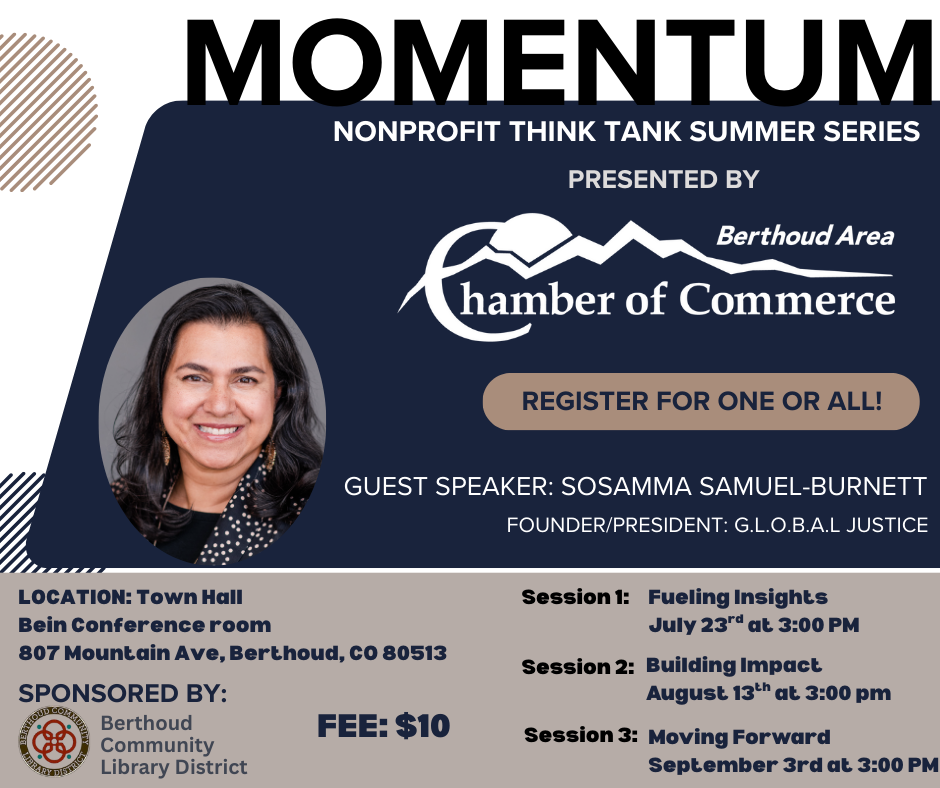 MOMENTUM

NONPROFIT THINK TANK SUMMER SERIES

PRESENTED BY

Berthoud Area
Chamber of Commerce

REGISTER FOR ONE OR ALL!

GUEST SPEAKER: SOSAMMA SAMUEL-BURNETT

FOUNDER/PRESIDENT: G.L.O.B.A.L JUSTICE

LOCATION: Town Hall
Bein Conference room
807 Mountain Ave, Berthoud, CO 80513

SPONSORED BY:

BERTHOUD COMMUNITY LIBRARY DISTRICT
Berthoud Community Library District

FEE: $10

Session 1: Fueling Insights
July 23$^{rd}$ at 3:00 PM

Session 2: Building Impact
August 13$^{th}$ at 3:00 pm

Session 3: Moving Forward
September 3rd at 3:00 PM